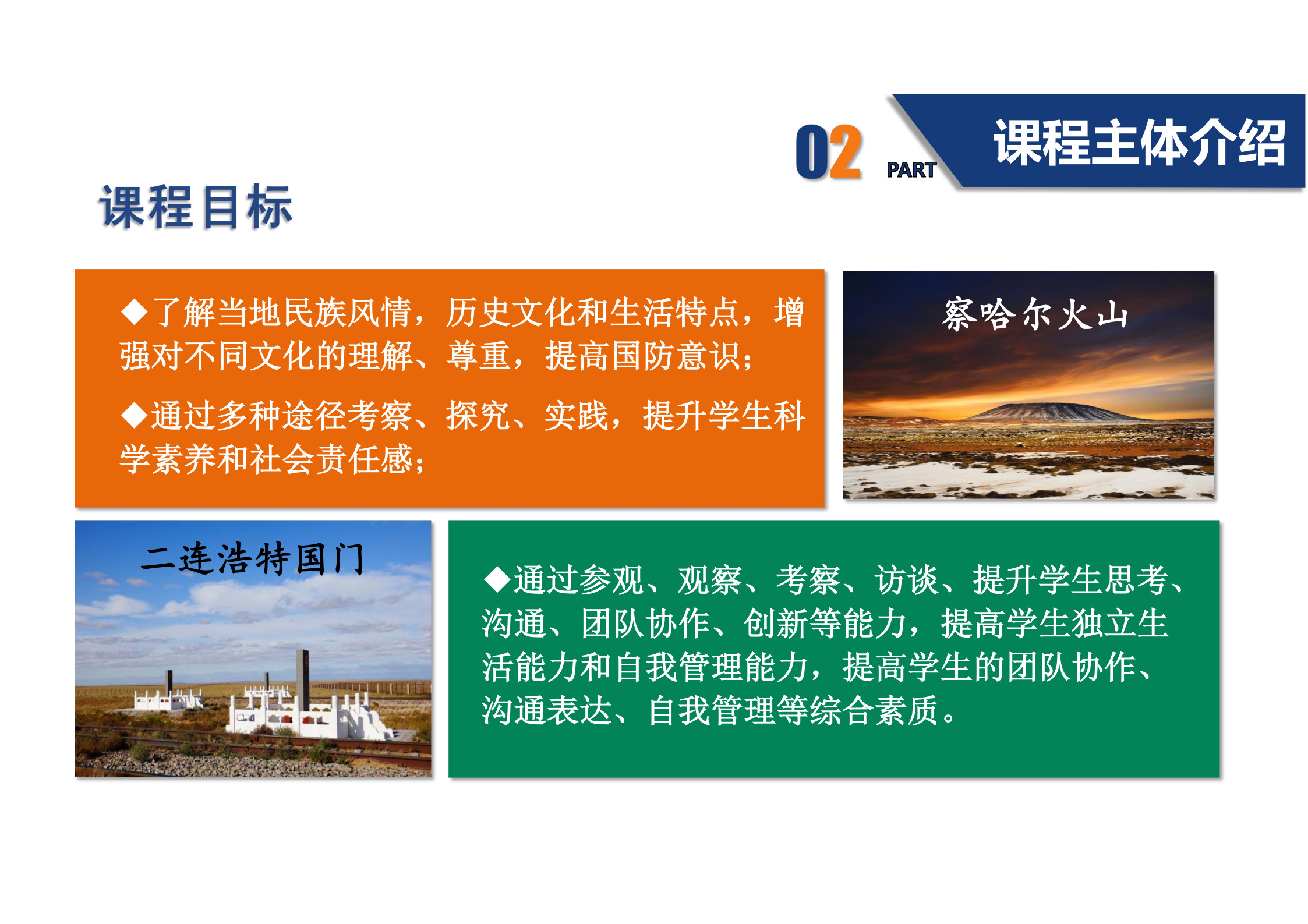 02 PART 课程主体介绍

课程目标

◆了解当地民族风情，历史文化和生活特点，增强对不同文化的理解、尊重，提高国防意识；

◆通过多种途径考察、探究、实践，提升学生科学素养和社会责任感；

察哈尔火山

二连浩特国门

◆通过参观、观察、考察、访谈、提升学生思考、沟通、团队协作、创新等能力，提高学生独立生活能力和自我管理能力，提高学生的团队协作、沟通表达、自我管理等综合素质。